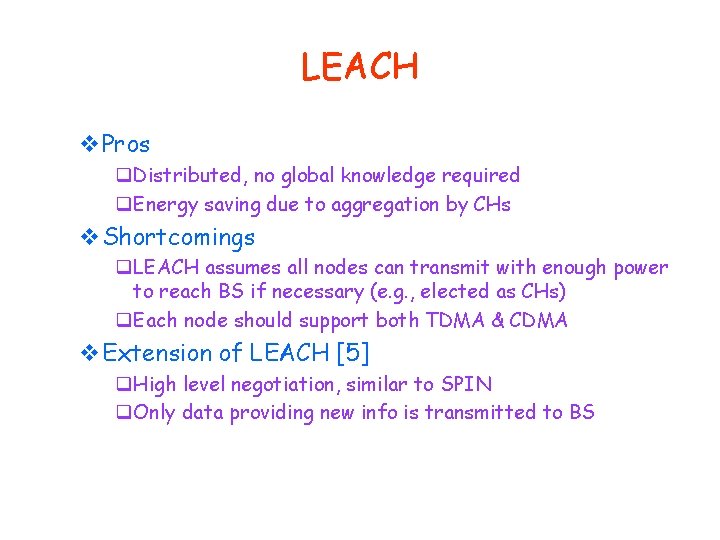 LEACH

❖ Pros

❑ Distributed, no global knowledge required

❑ Energy saving due to aggregation by CHs

❖ Shortcomings

❑ LEACH assumes all nodes can transmit with enough power to reach BS if necessary (e.g., elected as CHs)

❑ Each node should support both TDMA & CDMA

❖ Extension of LEACH [5]

❑ High level negotiation, similar to SPIN

❑ Only data providing new info is transmitted to BS